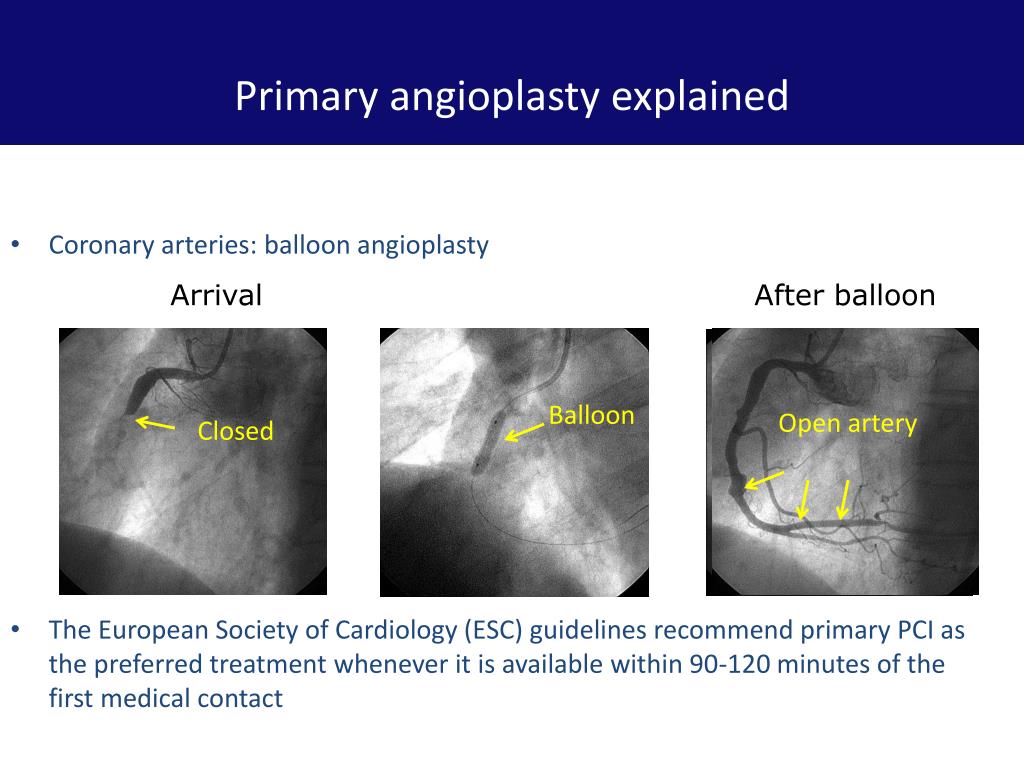 Primary angioplasty explained

• Coronary arteries: balloon angioplasty

Arrival

After balloon

Closed

Balloon

Open artery

• The European Society of Cardiology (ESC) guidelines recommend primary PCI as the preferred treatment whenever it is available within 90-120 minutes of the first medical contact